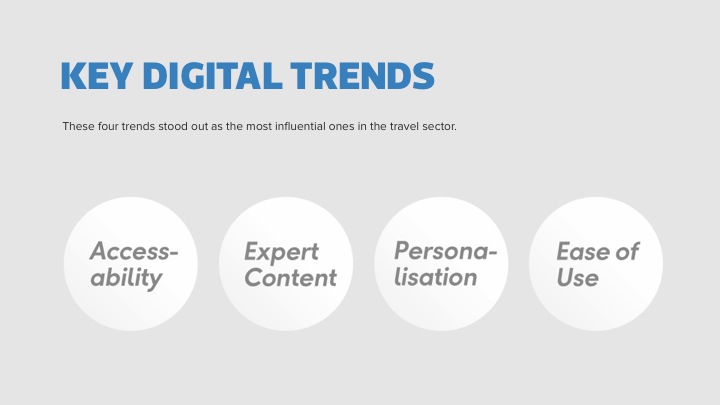 KEY DIGITAL TRENDS

These four trends stood out as the most influential ones in the travel sector.

Accessability

Expert Content

Personalisation

Ease of Use